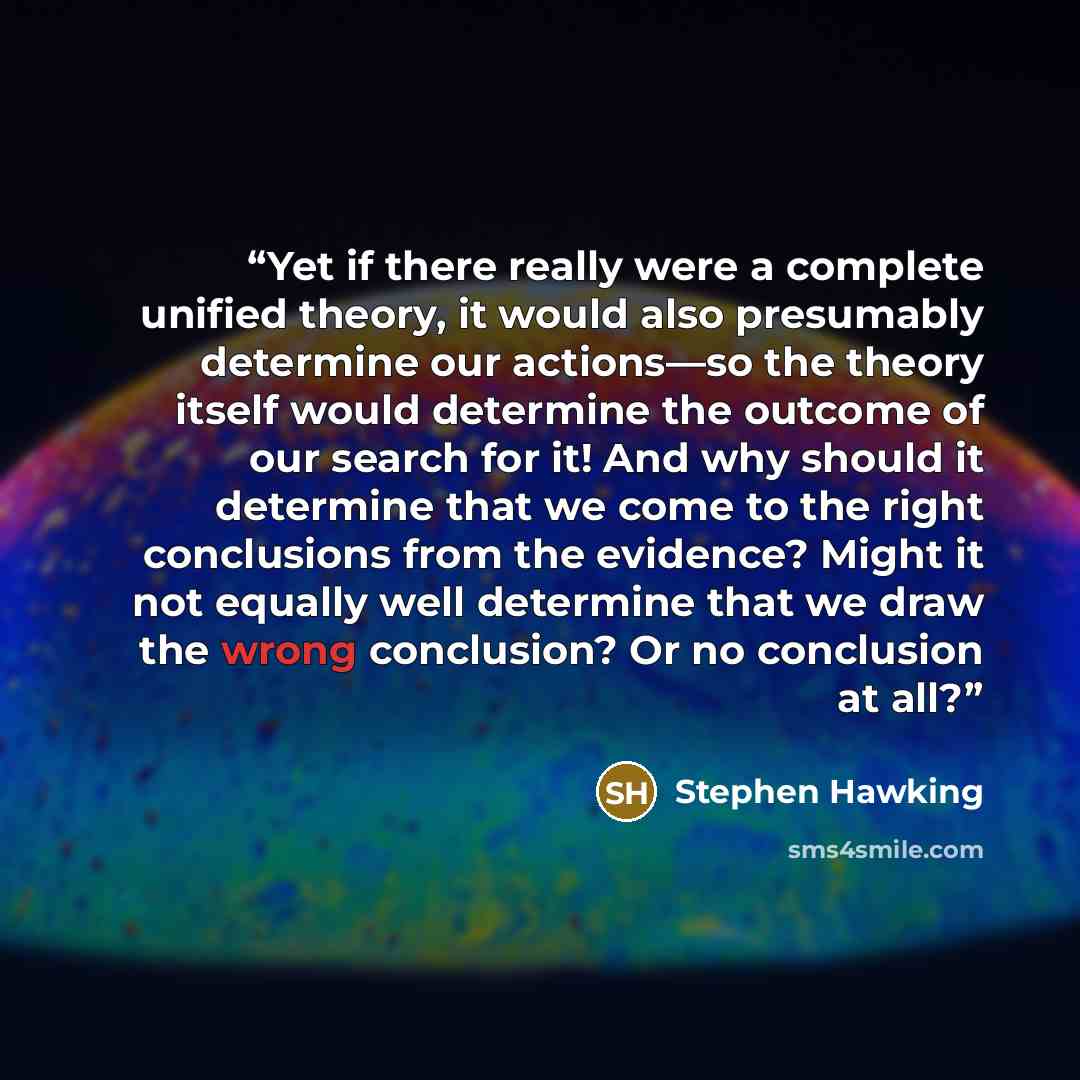 "Yet if there really were a complete unified theory, it would also presumably determine our actions—so the theory itself would determine the outcome of our search for it! And why should it determine that we come to the right conclusions from the evidence? Might it not equally well determine that we draw the wrong conclusion? Or no conclusion at all?"

SH Stephen Hawking

sms4smile.com